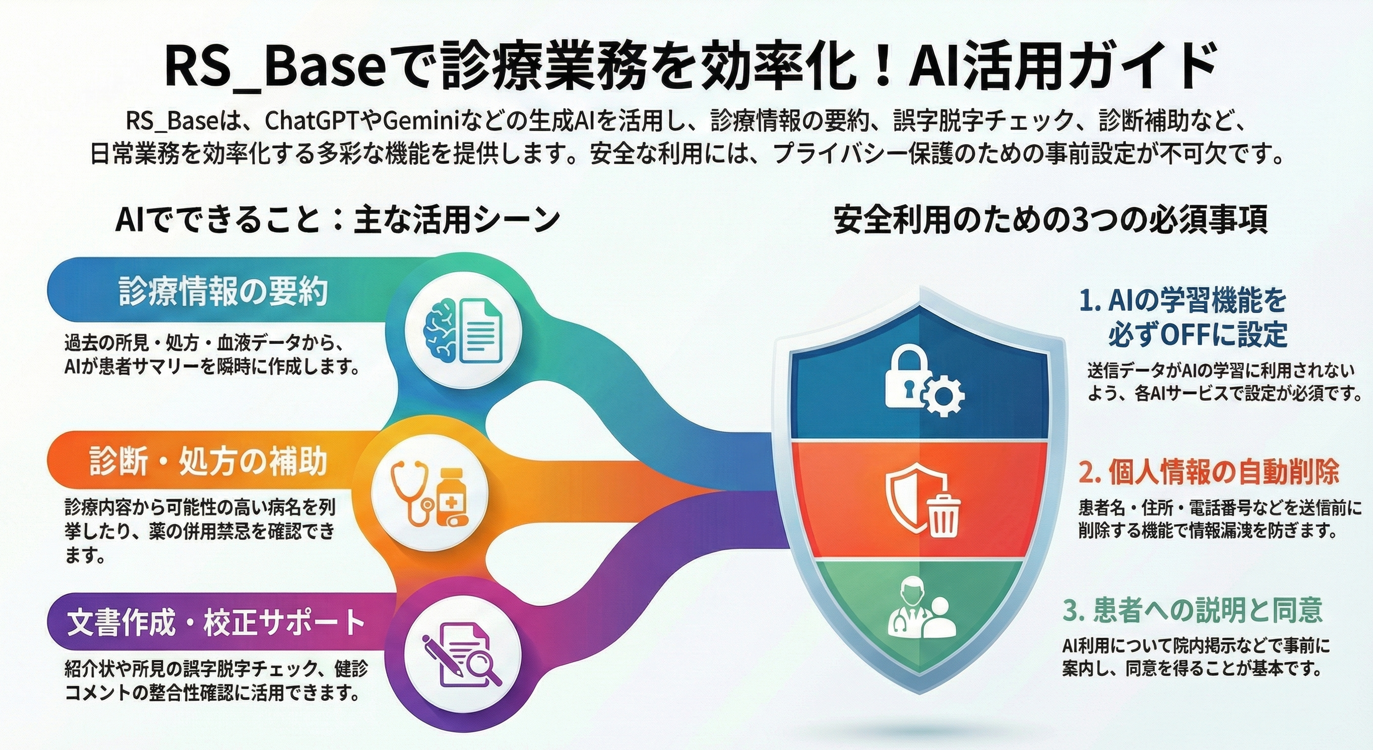 RS_Baseで診療業務を効率化！AI活用ガイド

RS_Baseは、ChatGPTやGeminiなどの生成AIを活用し、診療情報の要約、誤字脱字チェック、診断補助など、日常業務を効率化する多彩な機能を提供します。安全な利用には、プライバシー保護のための事前設定が不可欠です。

AIでできること：主な活用シーン

診療情報の要約

過去の所見・処方・血液データから、AIが患者サマリーを瞬時に作成します。

診断・処方の補助

診療内容から可能性の高い病名を列挙したり、薬の併用禁忌を確認できます。

文書作成・校正サポート

紹介状や所見の誤字脱字チェック、健診コメントの整合性確認に活用できます。

安全利用のための3つの必須事項

1. AIの学習機能を必ずOFFに設定

送信データがAIの学習に利用されないよう、各AIサービスで設定が必須です。

2. 個人情報の自動削除

患者名・住所・電話番号などを送信前に削除する機能で情報漏洩を防ぎます。

3. 患者への説明と同意

AI利用について院内掲示などで事前に案内し、同意を得ることが基本です。